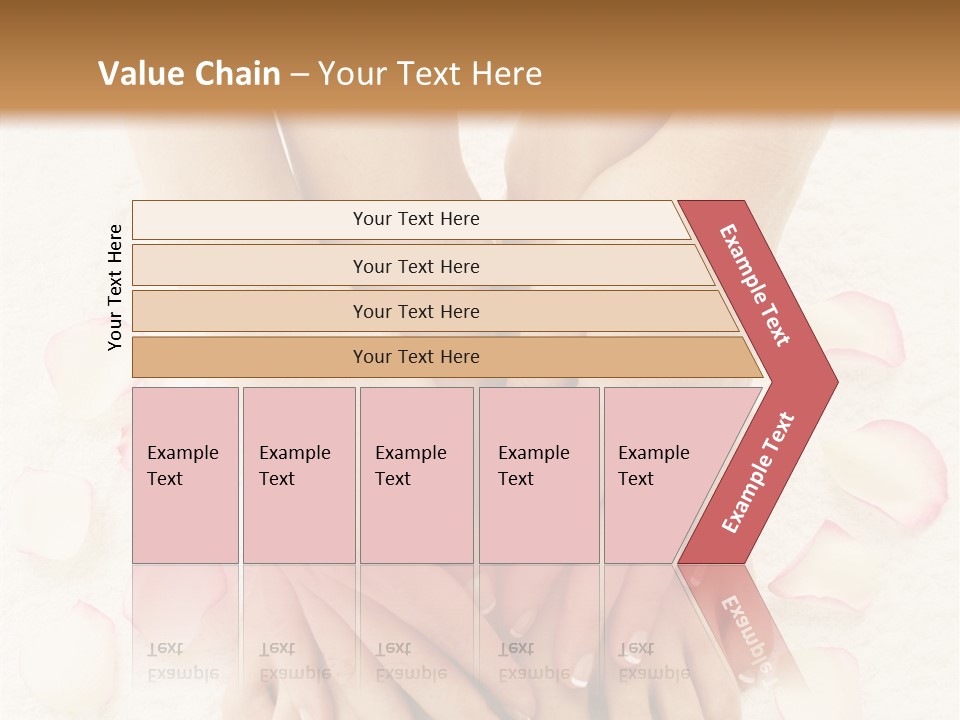 Value Chain – Your Text Here

Your Text Here

Your Text Here

Your Text Here

Your Text Here

Your Text Here

Example Text

Example Text

Example Text

Example Text

Example Text

Example Text

Example Text